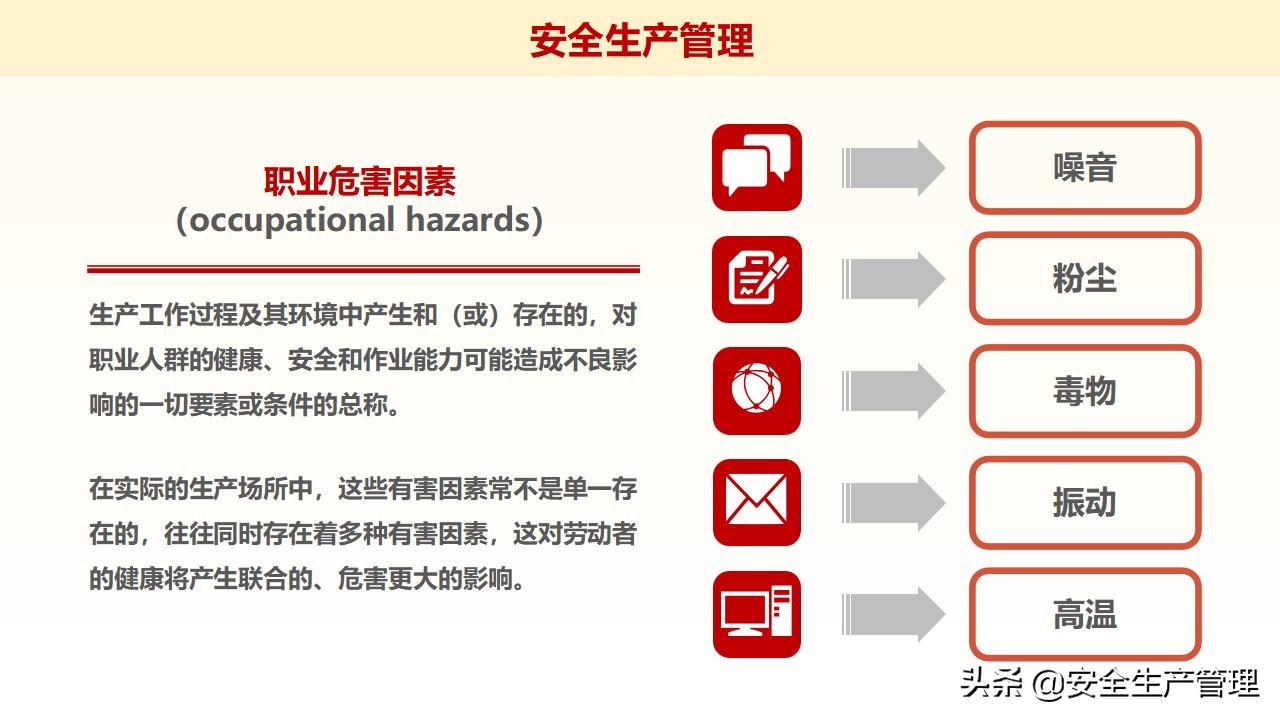 安全生产管理

职业危害因素
(occupational hazards)

生产工作过程及其环境中产生和（或）存在的，对职业人群的健康、安全和作业能力可能造成不良影响的一切要素或条件的总称。

在实际的生产场所中，这些有害因素常不是单一存在的，往往同时存在着多种有害因素，这对劳动者的健康将产生联合的、危害更大的影响。

噪音

粉尘

毒物

振动

高温

头条 @安全生产管理